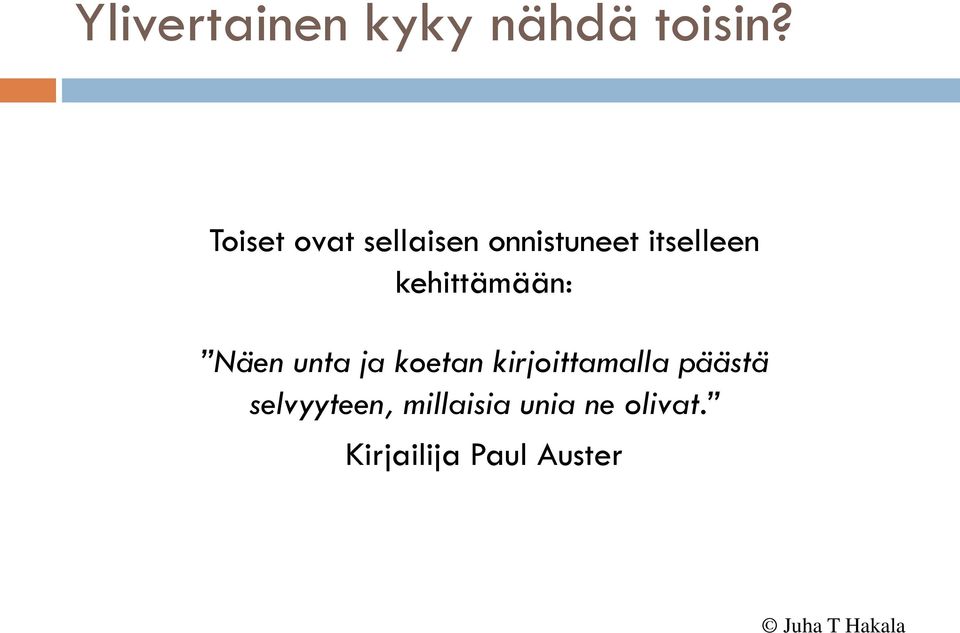 Ylivertainen kyky nähdä toisin?

Toiset ovat sellaisen onnistuneet itselleen kehittämään:

”Näen unta ja koetan kirjoittamalla päästä selvyyteen, millaisia unia ne olivat.”

Kirjailija Paul Auster

© Juha T Hakala